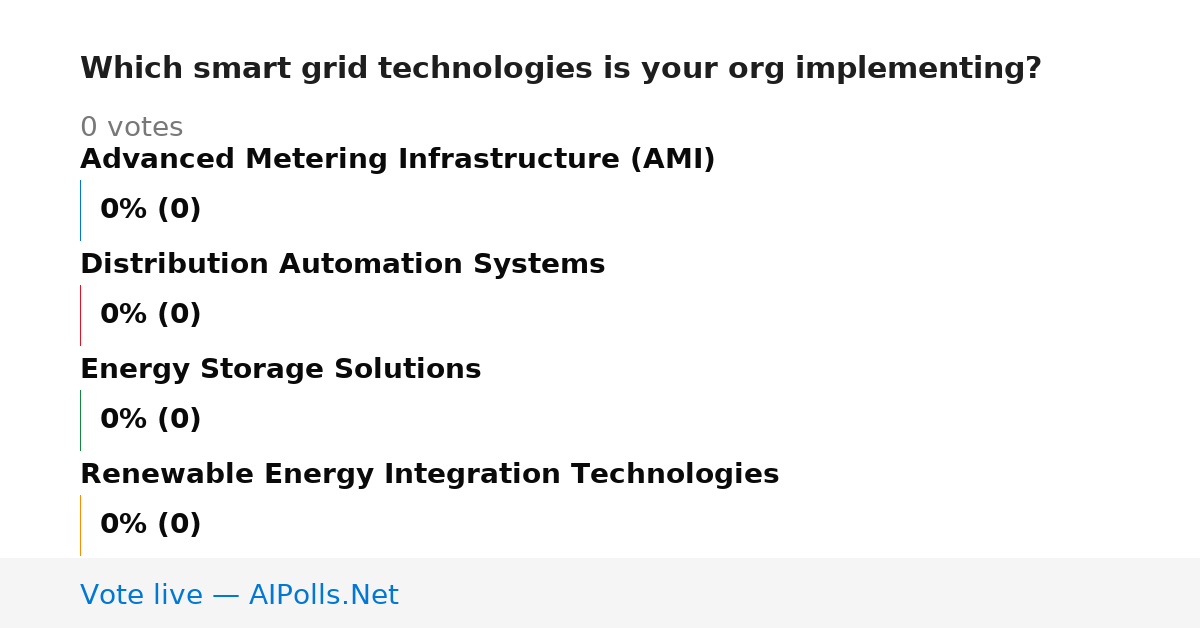 Which smart grid technologies is your org implementing?

0 votes

Advanced Metering Infrastructure (AMI)

0% (0)

Distribution Automation Systems

0% (0)

Energy Storage Solutions

0% (0)

Renewable Energy Integration Technologies

0% (0)

Vote live — AIPolls.Net